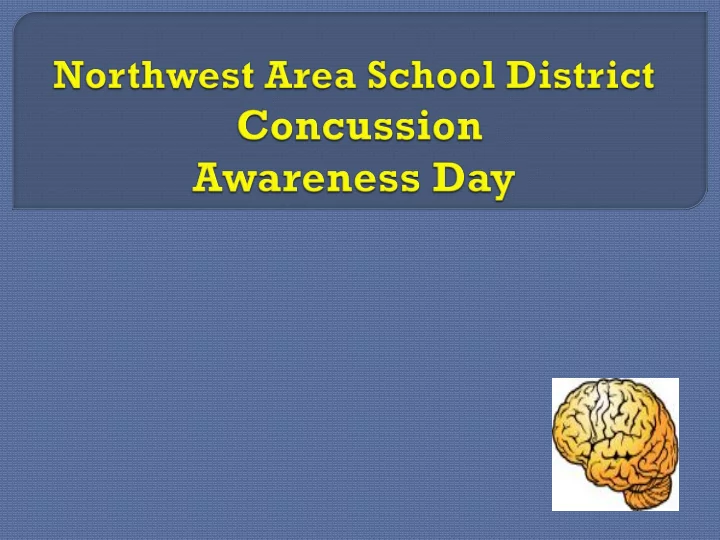 Northwest Area School District
Concussion
Awareness Day